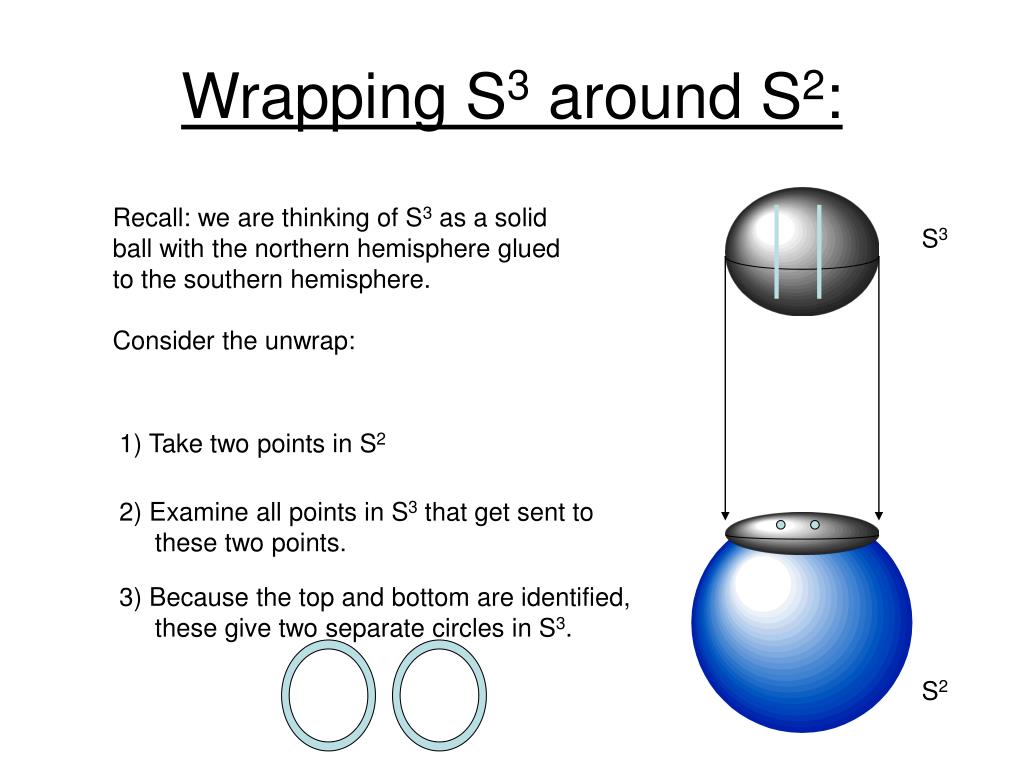 Wrapping $S^3$ around $S^2$:

Recall: we are thinking of $S^3$ as a solid ball with the northern hemisphere glued to the southern hemisphere.

Consider the unwrap:

1) Take two points in $S^2$

2) Examine all points in $S^3$ that get sent to these two points.

3) Because the top and bottom are identified, these give two separate circles in $S^3$.

$S^3$

$S^2$